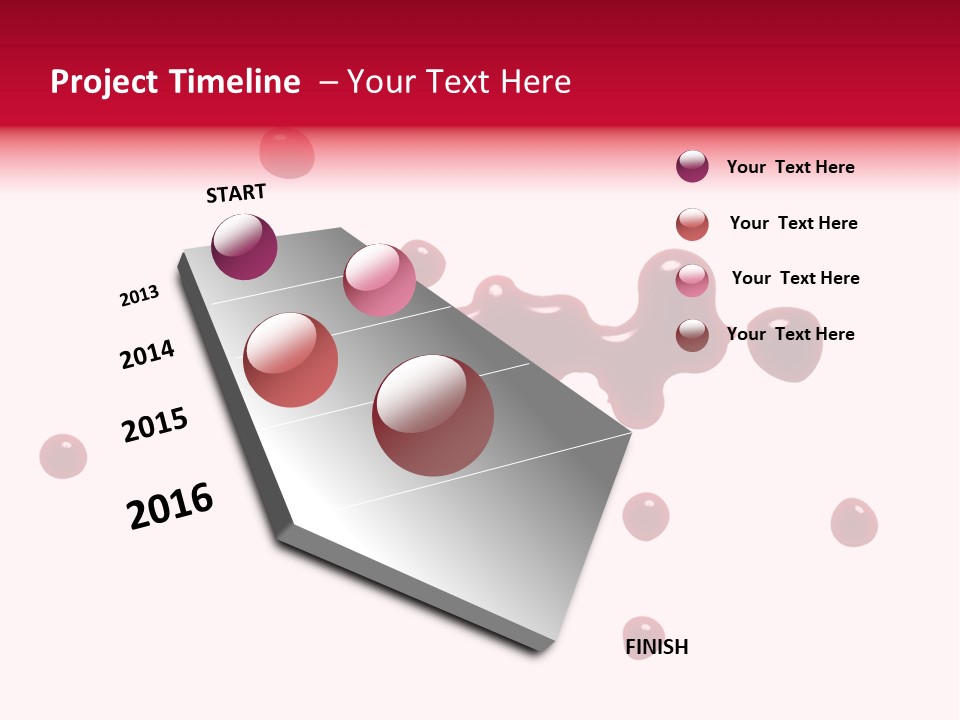 Project Timeline – Your Text Here

START

2013

2014

2015

2016

FINISH

Your Text Here

Your Text Here

Your Text Here

Your Text Here